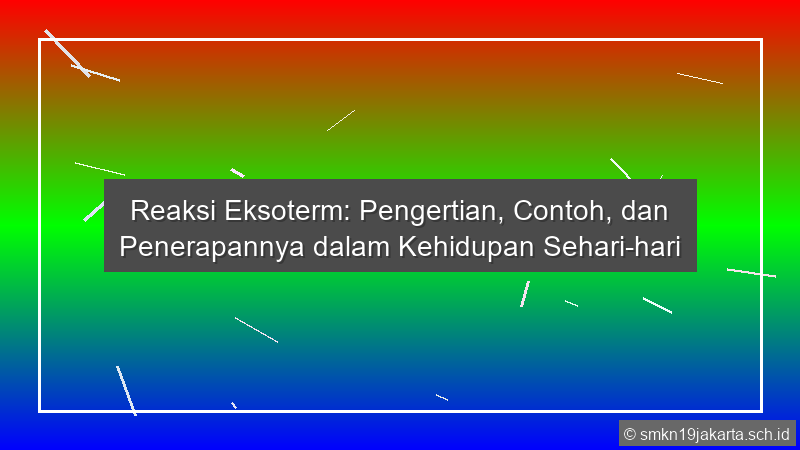 Reaksi Eksoterm: Pengertian, Contoh, dan Penerapannya dalam Kehidupan Sehari-hari

© smkn19jakarta.sch.id